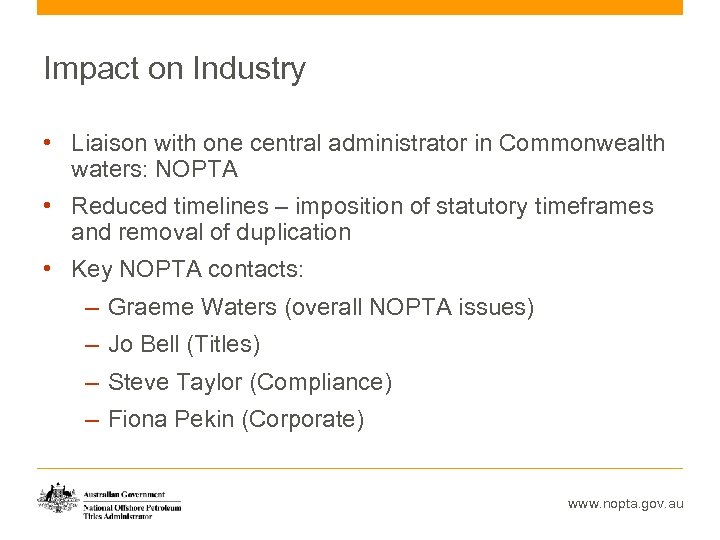 Impact on Industry

• Liaison with one central administrator in Commonwealth waters: NOPTA
• Reduced timelines – imposition of statutory timeframes and removal of duplication
• Key NOPTA contacts:
– Graeme Waters (overall NOPTA issues)
– Jo Bell (Titles)
– Steve Taylor (Compliance)
– Fiona Pekin (Corporate)

Australian Government
National Offshore Petroleum Titles Administrator

www.nopta.gov.au